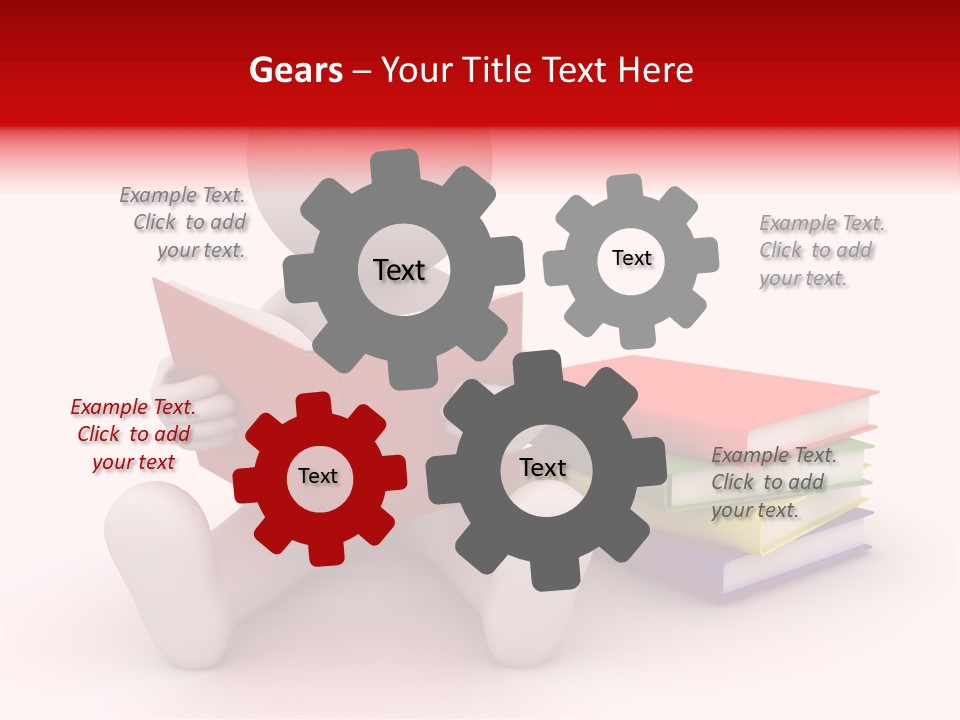 Gears – Your Title Text Here

Example Text. Click to add your text.

Text

Text

Example Text. Click to add your text.

Example Text. Click to add your text

Text

Text

Example Text. Click to add your text.